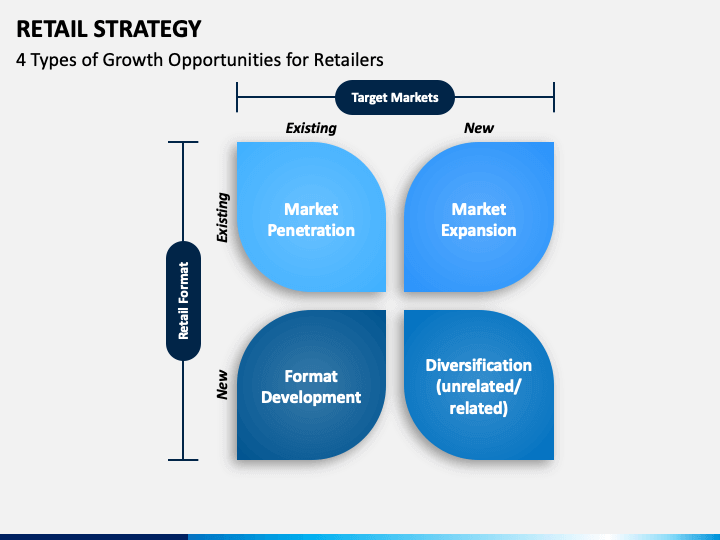 RETAIL STRATEGY

4 Types of Growth Opportunities for Retailers

Target Markets

Existing

New

Retail Format

Existing

New

Market Penetration

Market Expansion

Format Development

Diversification (unrelated/ related)